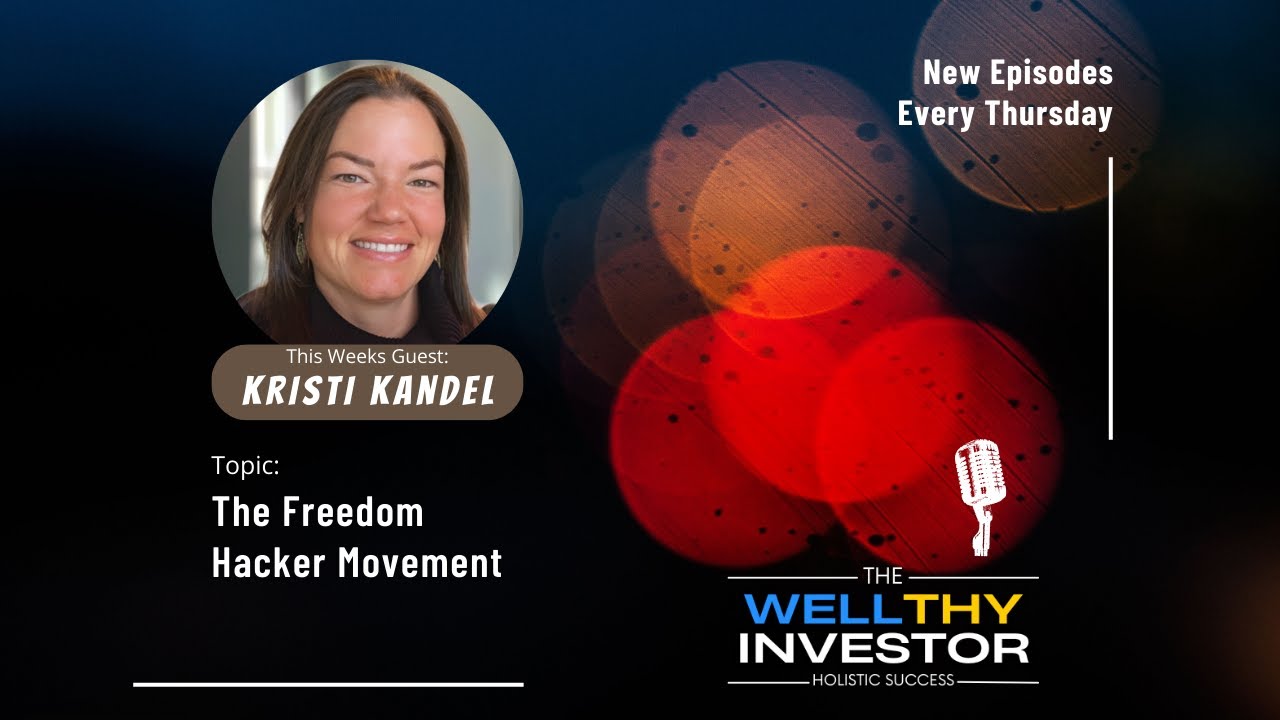 New Episodes
Every Thursday

This Weeks Guest:
KRISTI KANDEL

Topic:
The Freedom
Hacker Movement

THE
WELLTHY
INVESTOR
HOLISTIC SUCCESS